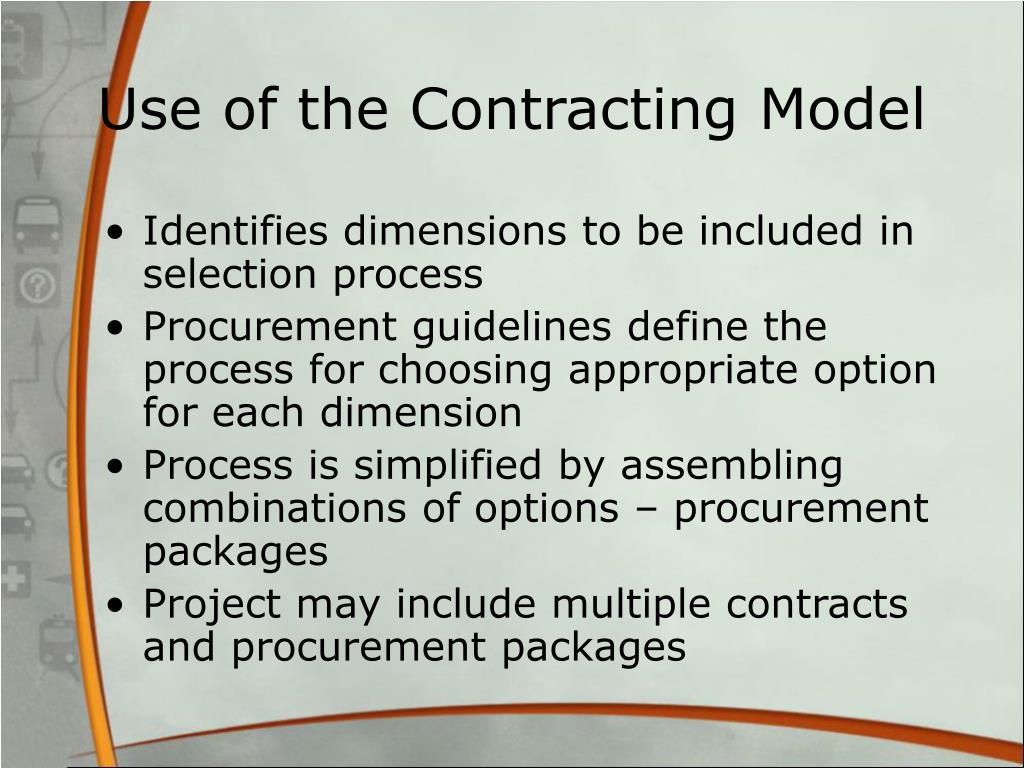 Use of the Contracting Model

• Identifies dimensions to be included in selection process
• Procurement guidelines define the process for choosing appropriate option for each dimension
• Process is simplified by assembling combinations of options – procurement packages
• Project may include multiple contracts and procurement packages